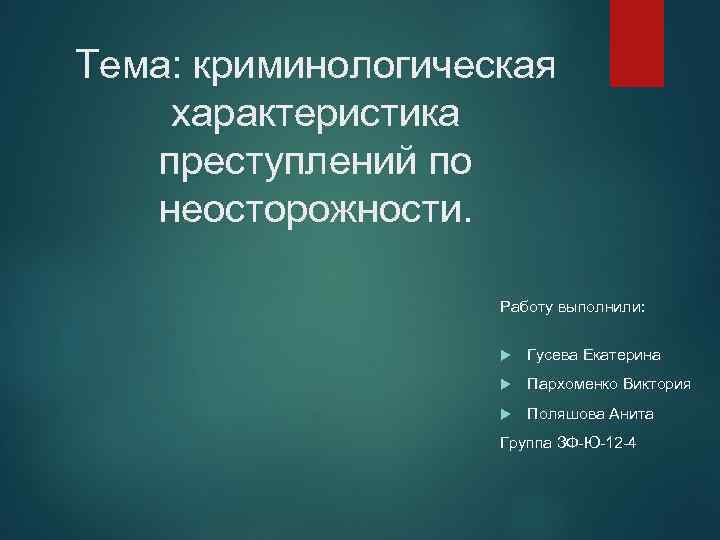 Тема: криминологическая характеристика преступлений по неосторожности.

Работу выполнили:

Гусева Екатерина

Пархоменко Виктория

Поляшова Анита

Группа ЗФ-Ю-12-4